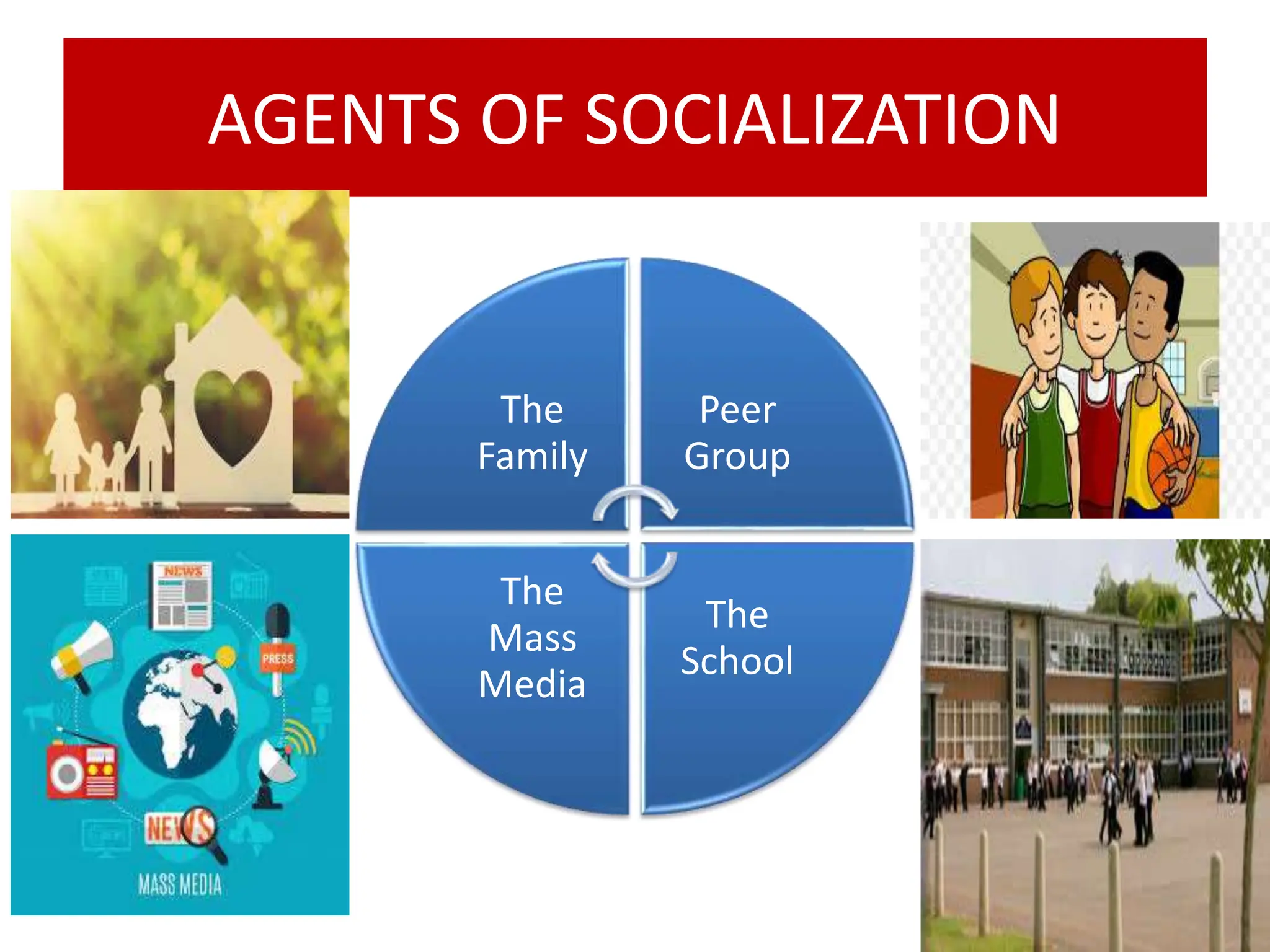 AGENTS OF SOCIALIZATION

The Family

Peer Group

The Mass Media

The School

NEWS

PRESS

NEWS

MASS MEDIA